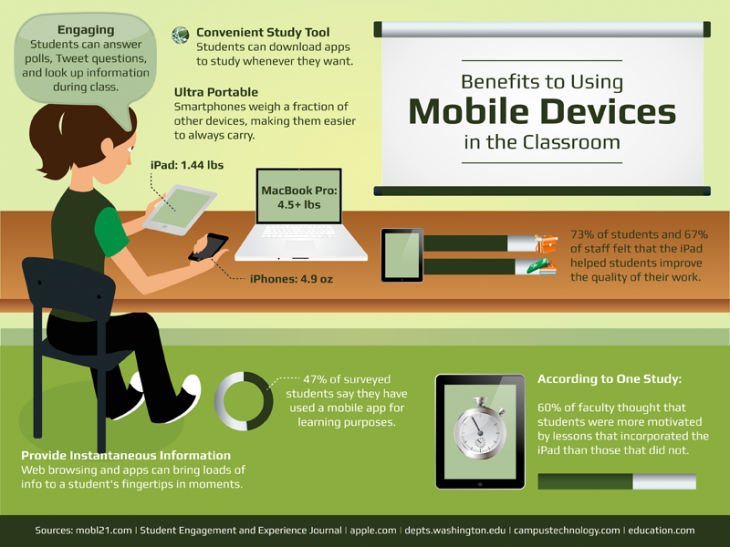 Engaging
Students can answer polls, Tweet questions, and look up information during class.

Convenient Study Tool
Students can download apps to study whenever they want.

Ultra Portable
Smartphones weigh a fraction of other devices, making them easier to always carry.

Benefits to Using
Mobile Devices
in the Classroom

iPad: 1.44 lbs

MacBook Pro: 4.5+ lbs

iPhones: 4.9 oz

73% of students and 67% of staff felt that the iPad helped students improve the quality of their work.

47% of surveyed students say they have used a mobile app for learning purposes.

According to One Study:
60% of faculty thought that students were more motivated by lessons that incorporated the iPad than those that did not.

Provide Instantaneous Information
Web browsing and apps can bring loads of info to a student's fingertips in moments.

Sources: mobl21.com | Student Engagement and Experience Journal | apple.com | depts.washington.edu | campustechnology.com | education.com